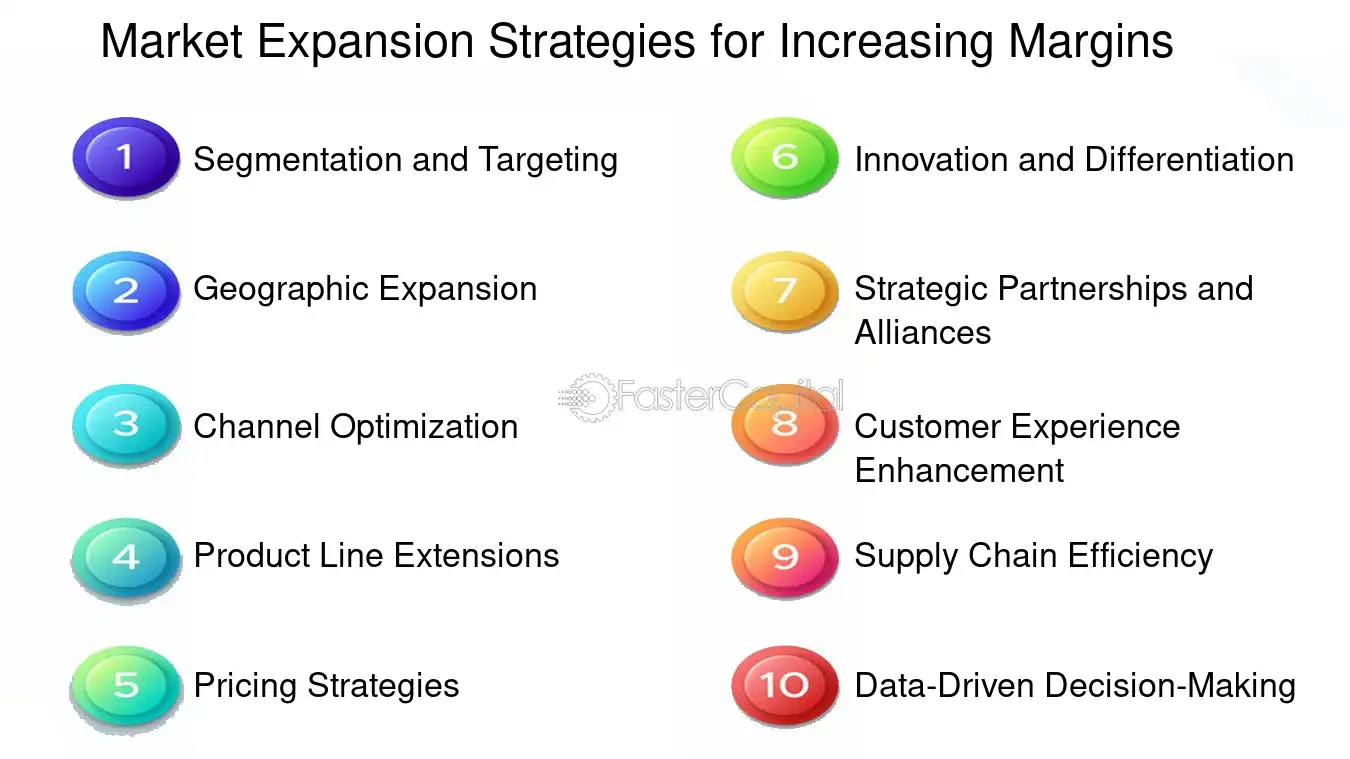 Market Expansion Strategies for Increasing Margins

1 Segmentation and Targeting

2 Geographic Expansion

3 Channel Optimization

4 Product Line Extensions

5 Pricing Strategies

6 Innovation and Differentiation

7 Strategic Partnerships and Alliances

8 Customer Experience Enhancement

9 Supply Chain Efficiency

10 Data-Driven Decision-Making

FasterCapital